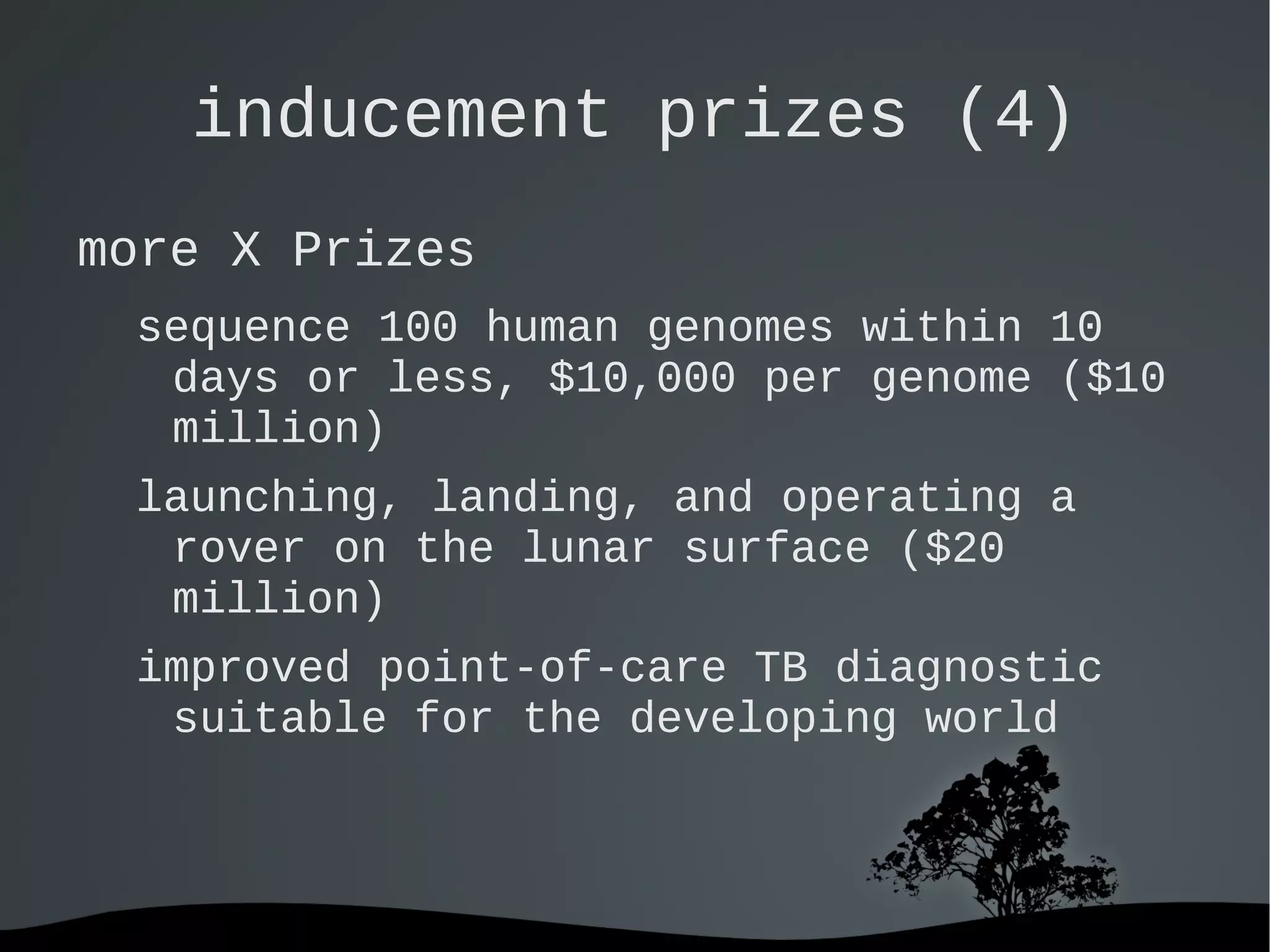 inducement prizes (4)

more X Prizes

sequence 100 human genomes within 10 days or less, \$10,000 per genome (\$10 million)

launching, landing, and operating a rover on the lunar surface (\$20 million)

improved point-of-care TB diagnostic suitable for the developing world